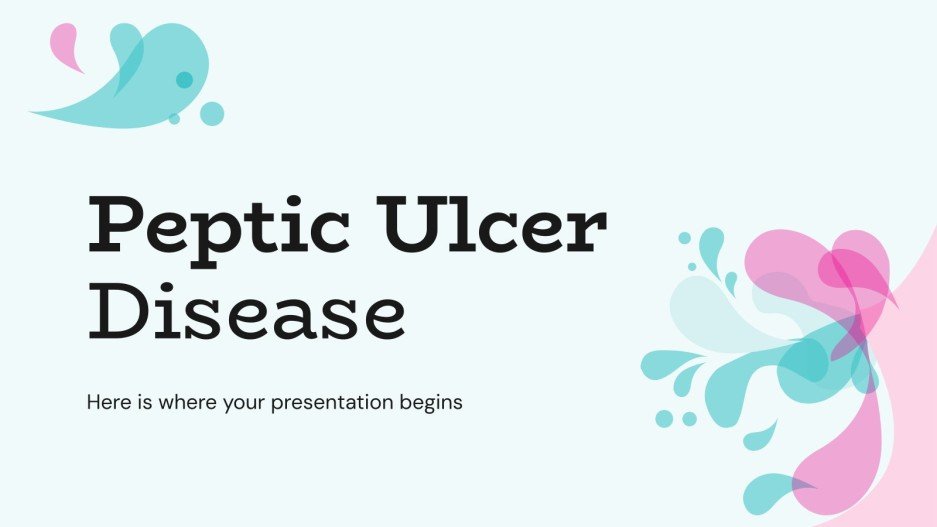 Peptic Ulcer Disease

Here is where your presentation begins